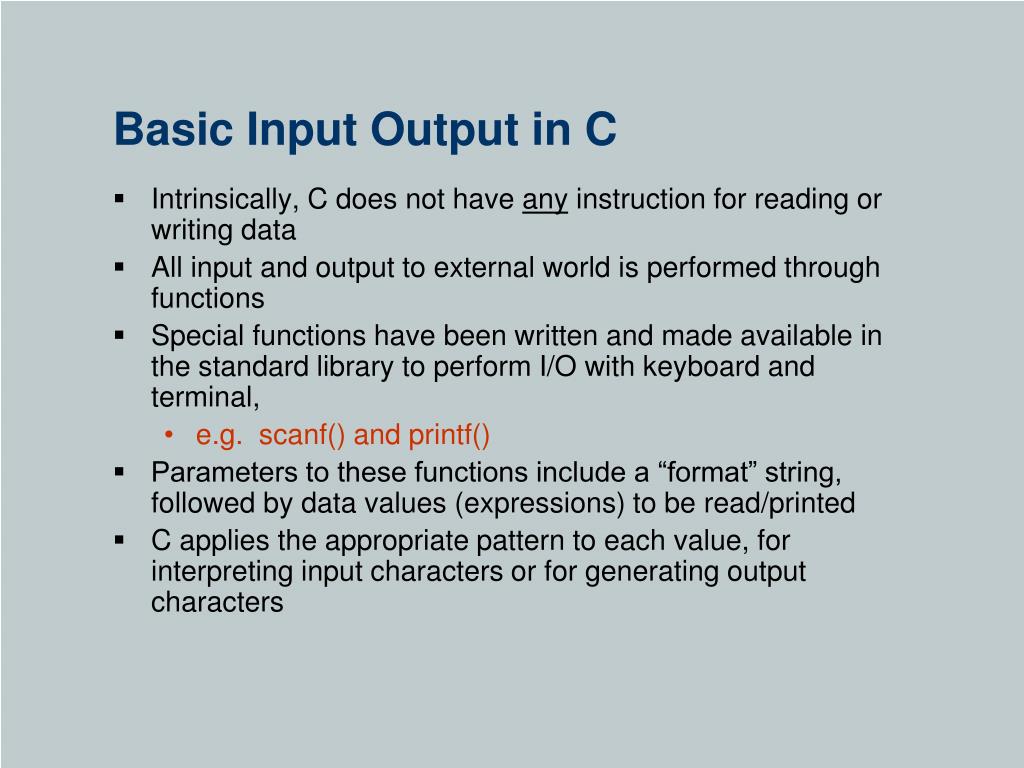 Basic Input Output in C

▪ Intrinsically, C does not have any instruction for reading or writing data
▪ All input and output to external world is performed through functions
▪ Special functions have been written and made available in the standard library to perform I/O with keyboard and terminal,
  • e.g.  scanf() and printf()
▪ Parameters to these functions include a “format” string, followed by data values (expressions) to be read/printed
▪ C applies the appropriate pattern to each value, for interpreting input characters or for generating output characters